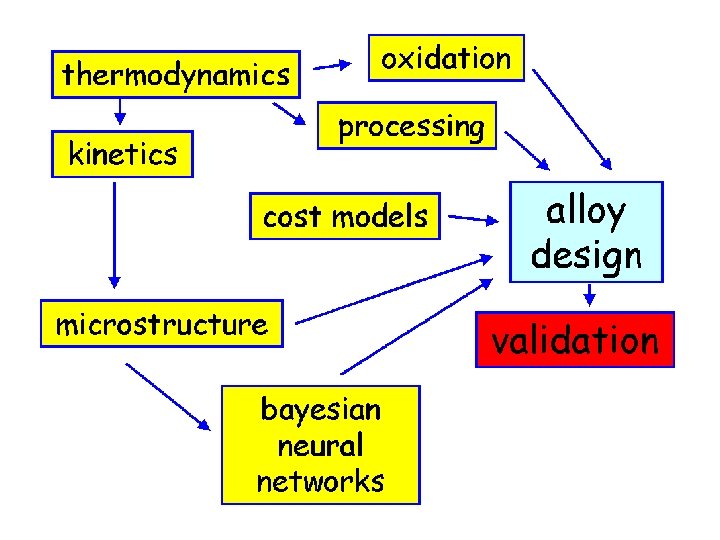 thermodynamics

oxidation

processing

kinetics

cost models

alloy design

microstructure

validation

bayesian neural networks